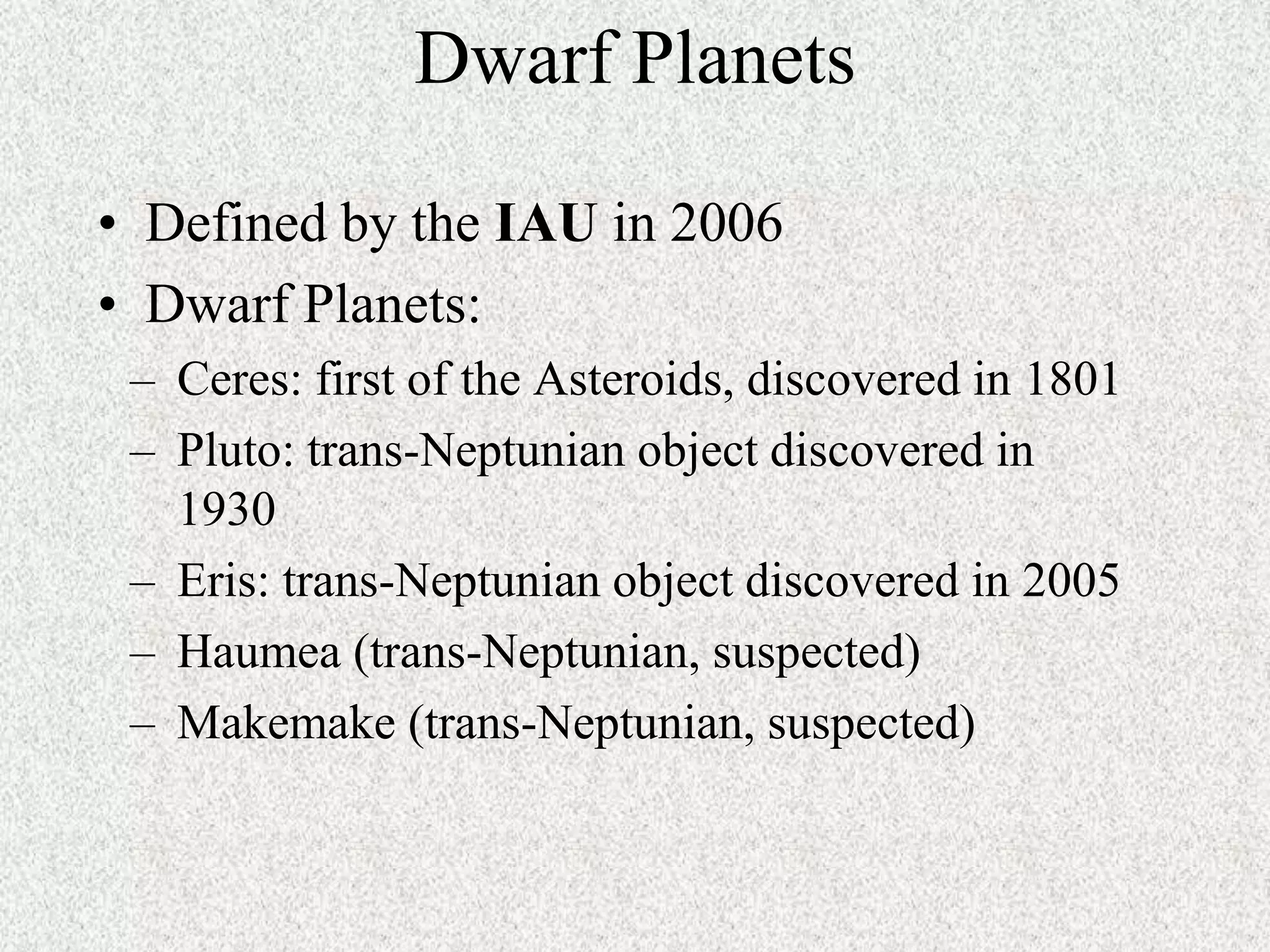 Dwarf Planets

• Defined by the IAU in 2006
• Dwarf Planets:
– Ceres: first of the Asteroids, discovered in 1801
– Pluto: trans-Neptunian object discovered in 1930
– Eris: trans-Neptunian object discovered in 2005
– Haumea (trans-Neptunian, suspected)
– Makemake (trans-Neptunian, suspected)